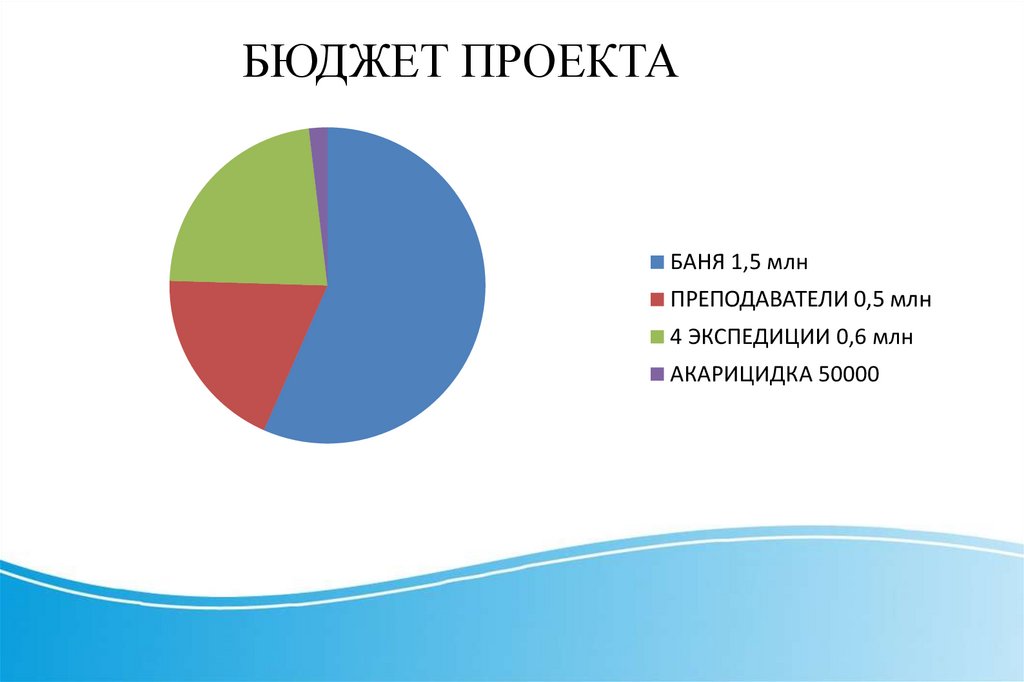 БЮДЖЕТ ПРОЕКТА

БАНЯ 1,5 млн
ПРЕПОДАВАТЕЛИ 0,5 млн
4 ЭКСПЕДИЦИИ 0,6 млн
АКАРИЦИДКА 50000